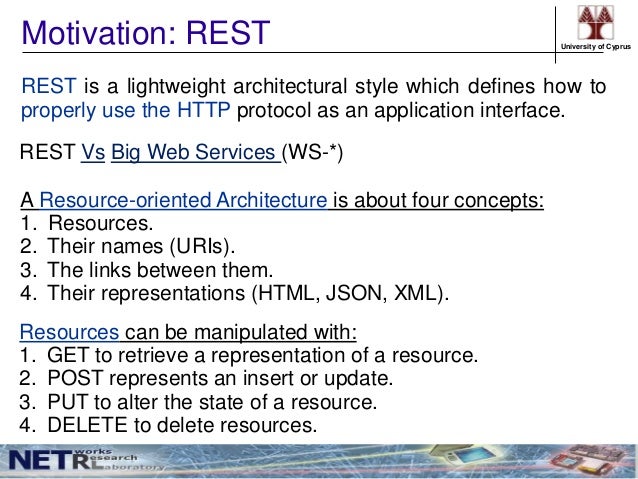 Motivation: REST

University of Cyprus

REST is a lightweight architectural style which defines how to properly use the HTTP protocol as an application interface.

REST Vs Big Web Services (WS-*)

A Resource-oriented Architecture is about four concepts:
1. Resources.
2. Their names (URIs).
3. The links between them.
4. Their representations (HTML, JSON, XML).

Resources can be manipulated with:
1. GET to retrieve a representation of a resource.
2. POST represents an insert or update.
3. PUT to alter the state of a resource.
4. DELETE to delete resources.

NETworks Research Laboratory